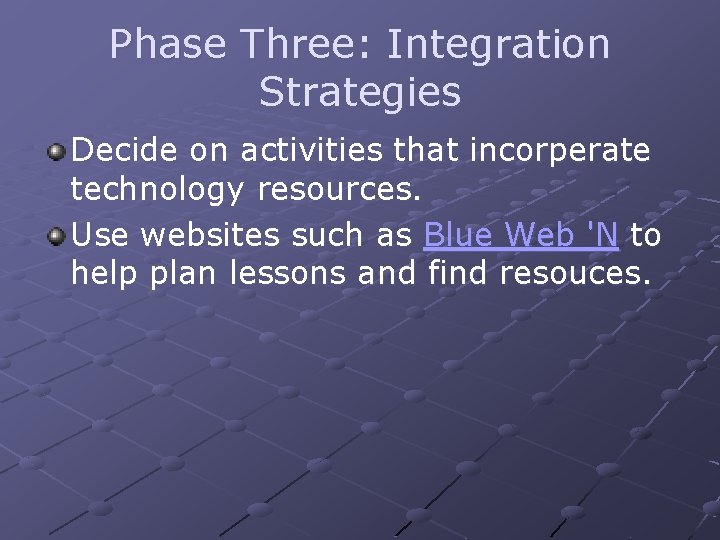 Phase Three: Integration Strategies

Decide on activities that incorperate technology resources.

Use websites such as Blue Web 'N to help plan lessons and find resouces.